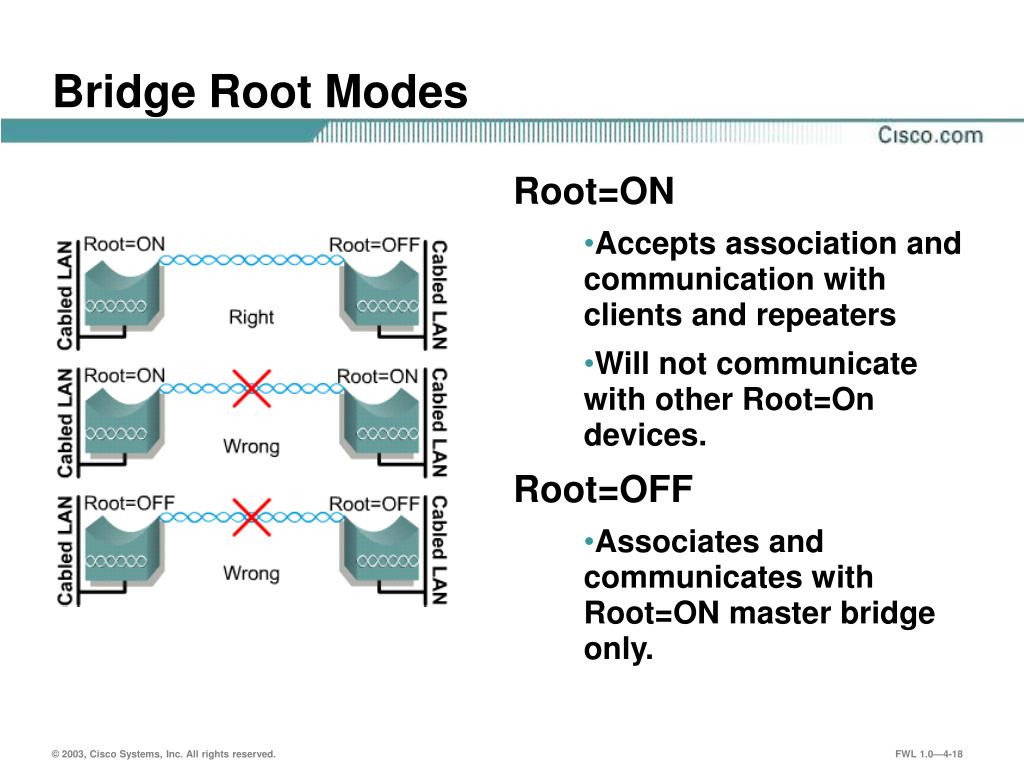 Bridge Root Modes

Cisco.com

Cabled LAN Root=ON Root=OFF Cabled LAN
Right

Cabled LAN Root=ON Root=ON Cabled LAN
Wrong

Cabled LAN Root=OFF Root=OFF Cabled LAN
Wrong

Root=ON

•Accepts association and communication with clients and repeaters

•Will not communicate with other Root=On devices.

Root=OFF

•Associates and communicates with Root=ON master bridge only.

© 2003, Cisco Systems, Inc. All rights reserved.

FWL 1.0—4-18